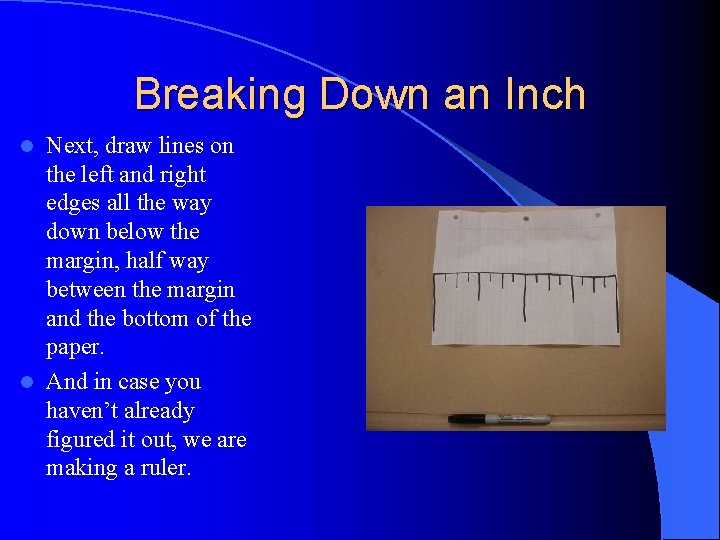 Breaking Down an Inch

• Next, draw lines on the left and right edges all the way down below the margin, half way between the margin and the bottom of the paper.

• And in case you haven't already figured it out, we are making a ruler.